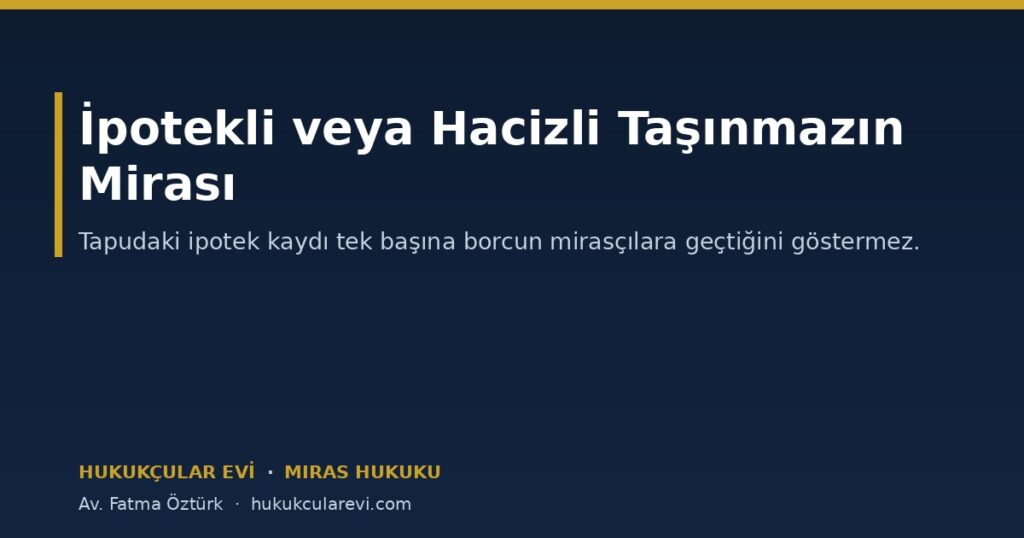 İpotekli veya Hacizli Taşınmazın Mirası

Tapudaki ipotek kaydı tek başına borcun mirasçılara geçtiğini göstermez.

HUKUKÇULAR EVİ · MIRAS HUKUKU

Av. Fatma Öztürk · hukukcularevi.com